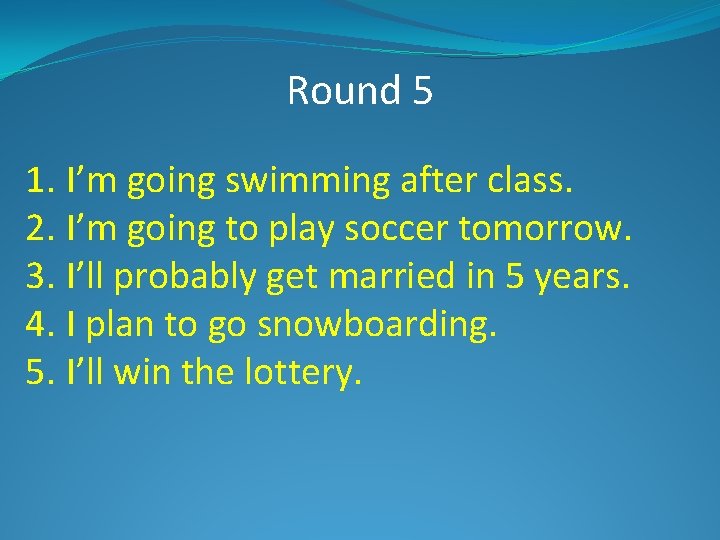 Round 5

1. I’m going swimming after class.
2. I’m going to play soccer tomorrow.
3. I’ll probably get married in 5 years.
4. I plan to go snowboarding.
5. I’ll win the lottery.